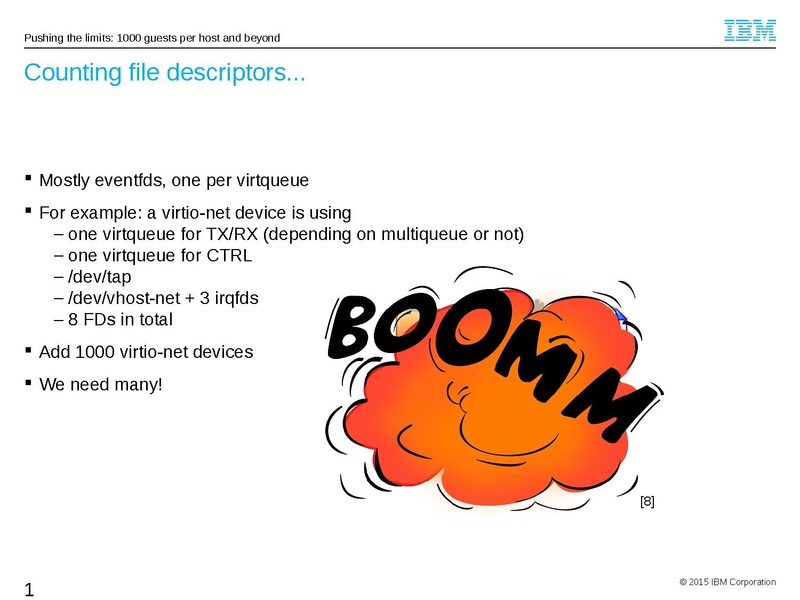 Pushing the limits: 1000 guests per host and beyond

IBM

Counting file descriptors...

▪ Mostly eventfds, one per virtqueue

▪ For example: a virtio-net device is using
– one virtqueue for TX/RX (depending on multiqueue or not)
– one virtqueue for CTRL
– /dev/tap
– /dev/vhost-net + 3 irqfds
– 8 FDs in total

▪ Add 1000 virtio-net devices

▪ We need many!

BOOMM

[8]

1

© 2015 IBM Corporation